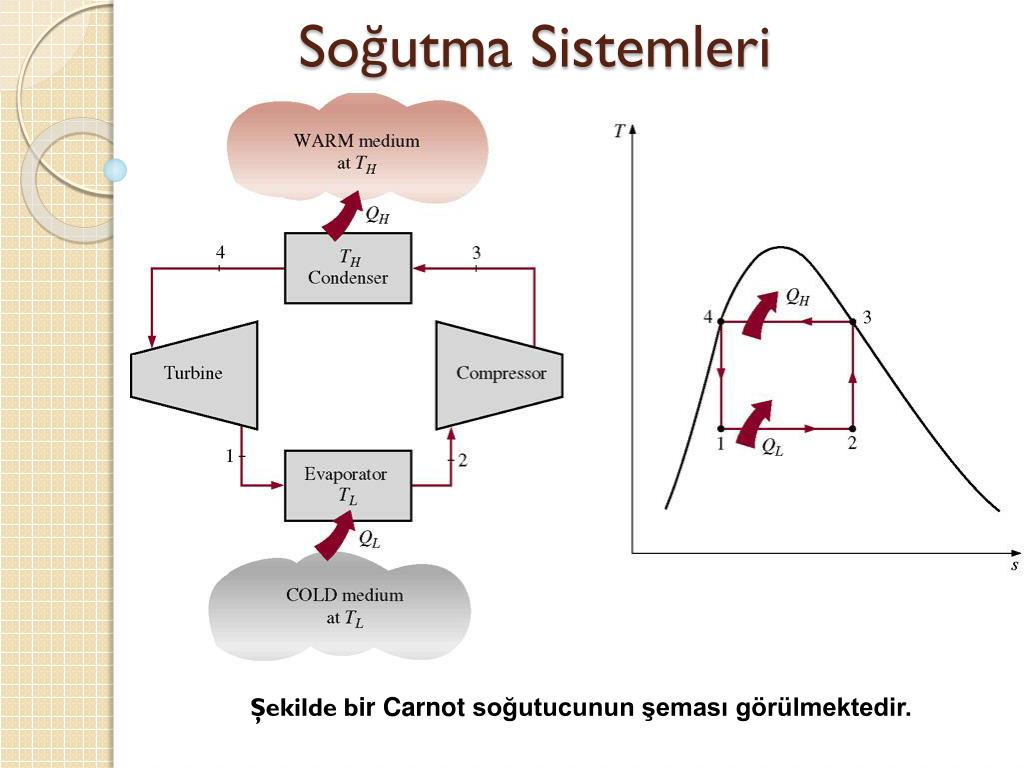 Soğutma Sistemleri

WARM medium at $T_H$

$Q_H$

4

$T_H$ Condenser

3

Turbine

Compressor

1

Evaporator $T_L$

2

$Q_L$

COLD medium at $T_L$

$T$

$Q_H$

4

3

1

$Q_L$

2

$s$

Şekilde bir Carnot soğutucunun şeması görülmektedir.